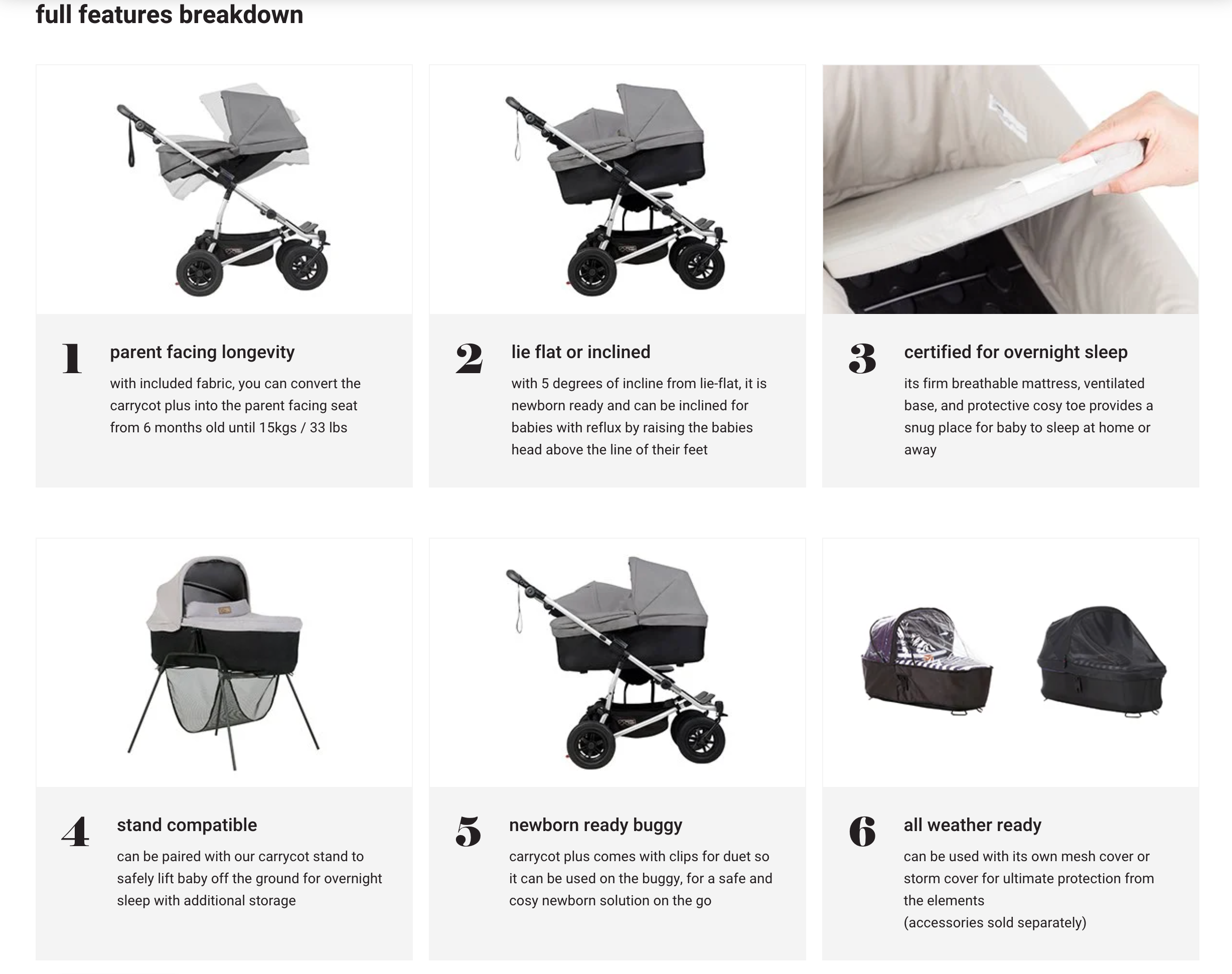 full features breakdown

1 parent facing longevity

with included fabric, you can convert the carrycot plus into the parent facing seat from 6 months old until 15kgs / 33 lbs

2 lie flat or inclined

with 5 degrees of incline from lie-flat, it is newborn ready and can be inclined for babies with reflux by raising the babies head above the line of their feet

3 certified for overnight sleep

its firm breathable mattress, ventilated base, and protective cosy toe provides a snug place for baby to sleep at home or away

4 stand compatible

can be paired with our carrycot stand to safely lift baby off the ground for overnight sleep with additional storage

5 newborn ready buggy

carrycot plus comes with clips for duet so it can be used on the buggy, for a safe and cosy newborn solution on the go

6 all weather ready

can be used with its own mesh cover or storm cover for ultimate protection from the elements
(accessories sold separately)